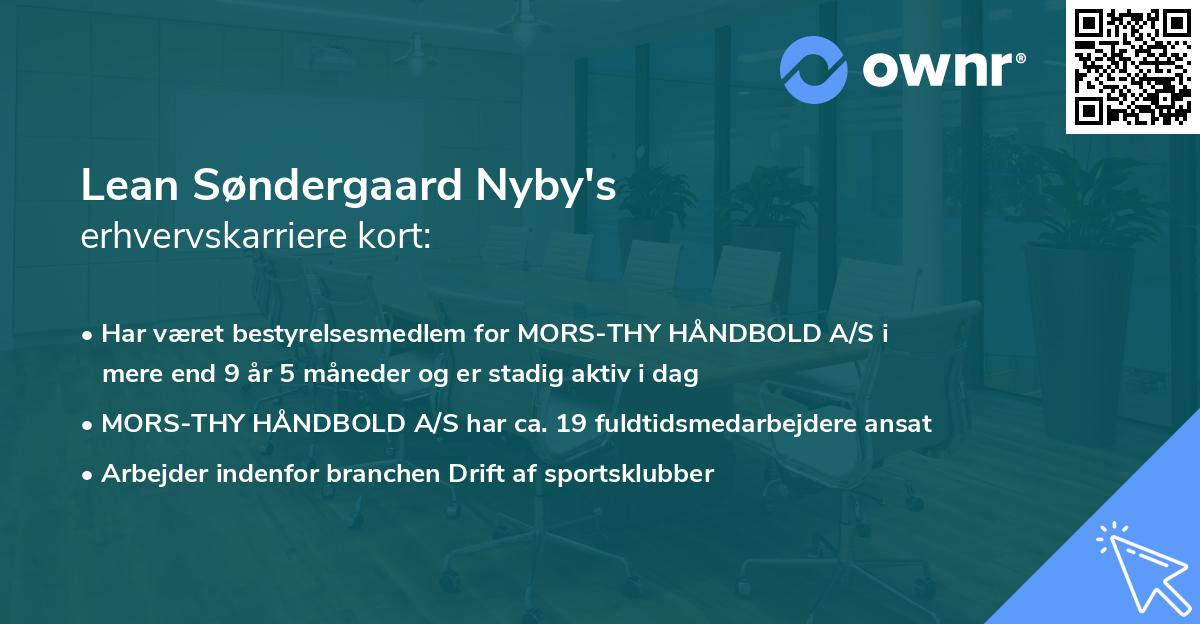 ownr®

Lean Søndergaard Nyby's
erhvervskarriere kort:

• Har været bestyrelsesmedlem for MORS-THY HÅNDBOLD A/S i mere end 9 år 5 måneder og er stadig aktiv i dag
• MORS-THY HÅNDBOLD A/S har ca. 19 fuldtidsmedarbejdere ansat
• Arbejder indenfor branchen Drift af sportsklubber